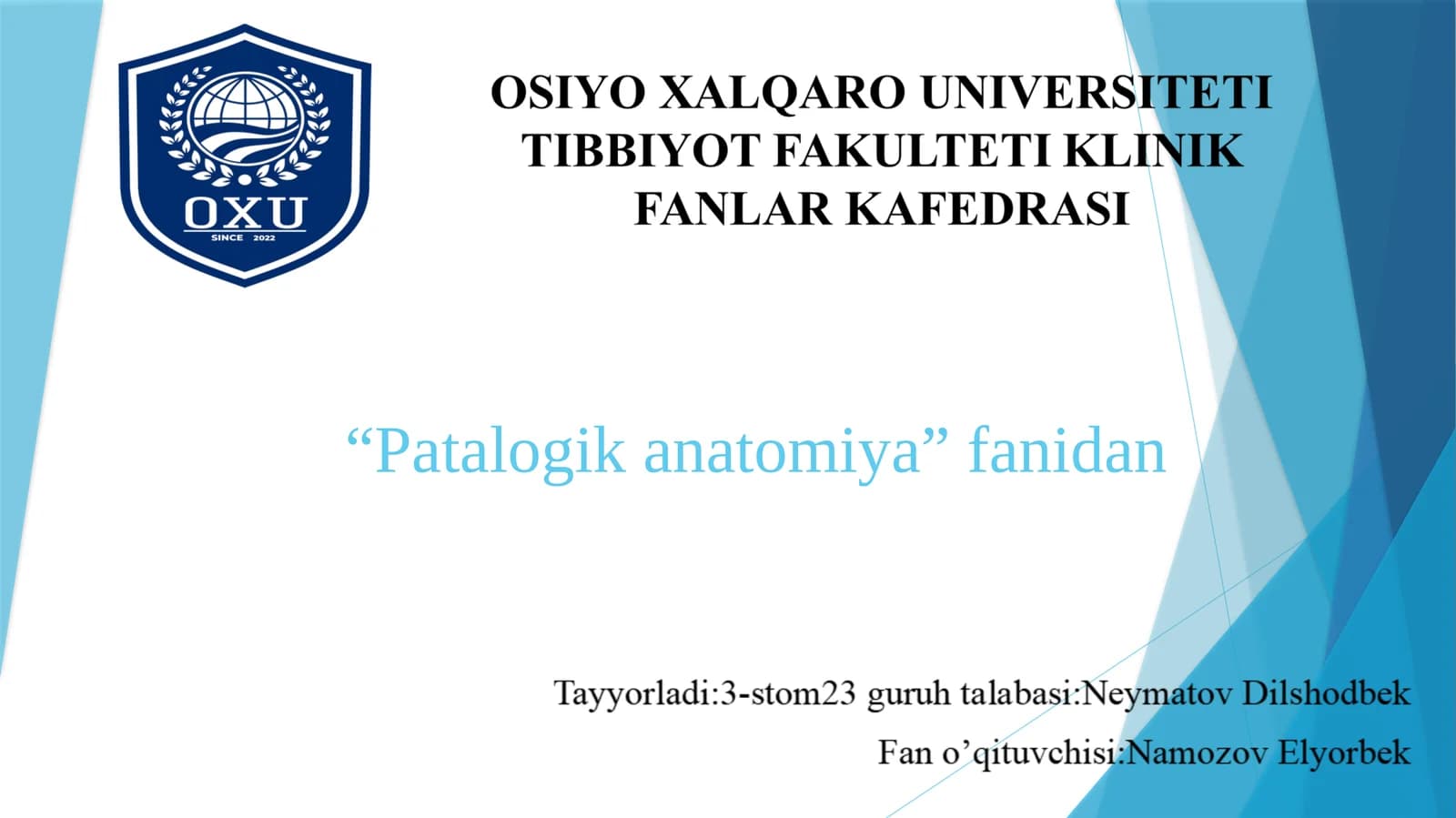 OXU
SINCE 2022

OSIYO XALQARO UNIVERSITETI TIBBIYOT FAKULTETI KLINIK FANLAR KAFEDRASI

“Patalogik anatomiya” fanidan

Tayyorladi:3-stom23 guruh talabasi:Neymatov Dilshodbek
Fan o’qituvchisi:Namozov Elyorbek